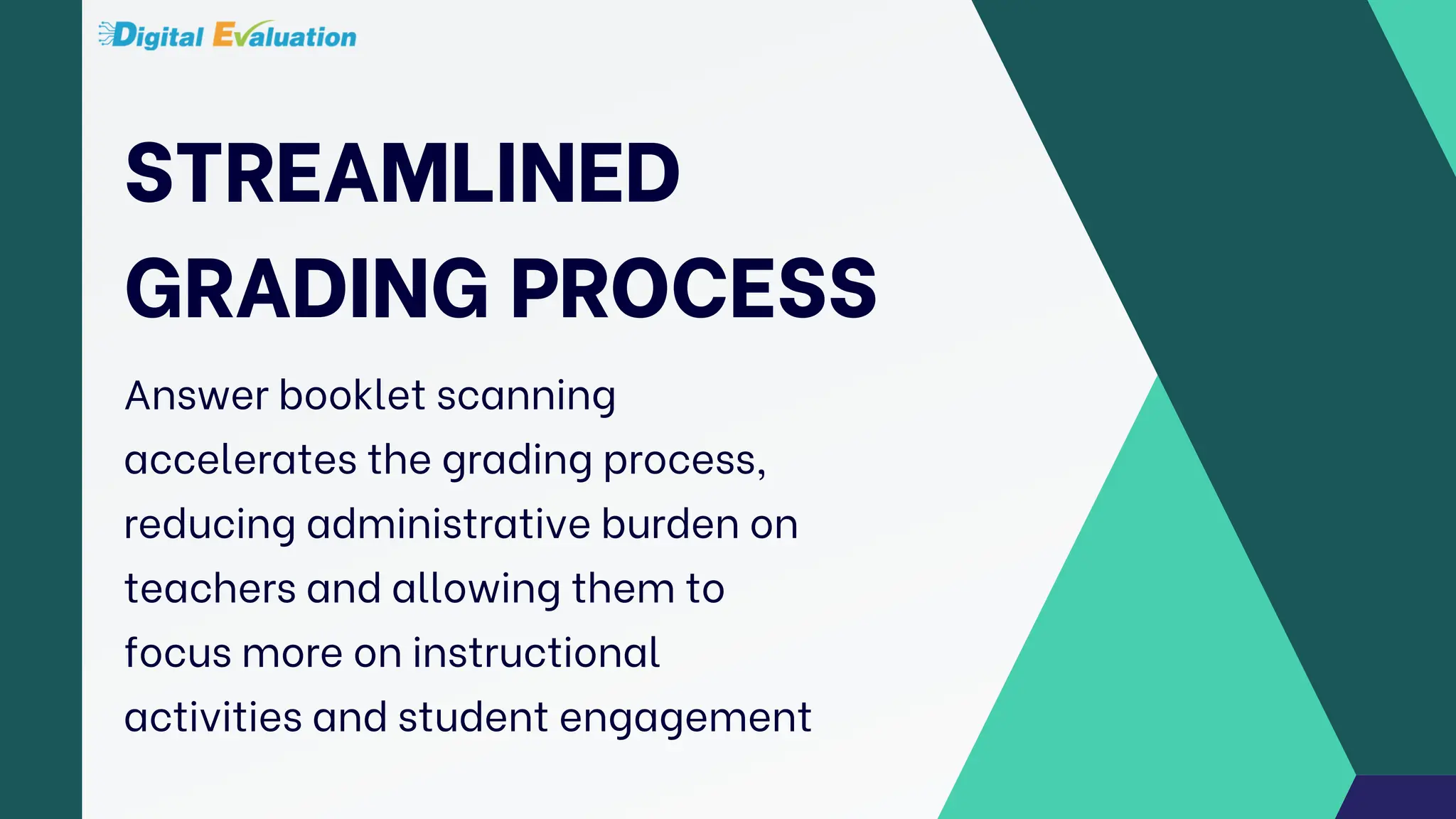 Digital Evaluation

STREAMLINED GRADING PROCESS

Answer booklet scanning accelerates the grading process, reducing administrative burden on teachers and allowing them to focus more on instructional activities and student engagement